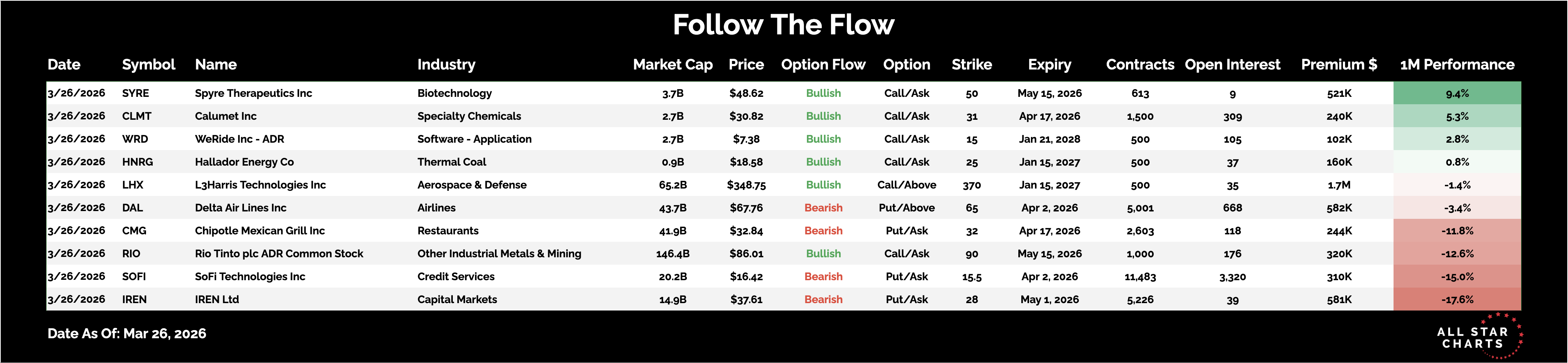 Follow The Flow

| Date | Symbol | Name | Industry | Market Cap | Price | Option Flow | Option | Strike | Expiry | Contracts | Open Interest | Premium $ | 1M Performance |
|---|---|---|---|---|---|---|---|---|---|---|---|---|---|
| 3/26/2026 | SYRE | Spyre Therapeutics Inc | Biotechnology | 3.7B | $48.62 | Bullish | Call/Ask | 50 | May 15, 2026 | 613 | 9 | 521K | 9.4% |
| 3/26/2026 | CLMT | Calumet Inc | Specialty Chemicals | 2.7B | $30.82 | Bullish | Call/Ask | 31 | Apr 17, 2026 | 1,500 | 309 | 240K | 5.3% |
| 3/26/2026 | WRD | WeRide Inc - ADR | Software - Application | 2.7B | $7.38 | Bullish | Call/Ask | 15 | Jan 21, 2028 | 500 | 105 | 102K | 2.8% |
| 3/26/2026 | HNRG | Hallador Energy Co | Thermal Coal | 0.9B | $18.58 | Bullish | Call/Ask | 25 | Jan 15, 2027 | 500 | 37 | 160K | 0.8% |
| 3/26/2026 | LHX | L3Harris Technologies Inc | Aerospace & Defense | 65.2B | $348.75 | Bullish | Call/Above | 370 | Jan 15, 2027 | 500 | 35 | 1.7M | -1.4% |
| 3/26/2026 | DAL | Delta Air Lines Inc | Airlines | 43.7B | $67.76 | Bearish | Put/Above | 65 | Apr 2, 2026 | 5,001 | 668 | 582K | -3.4% |
| 3/26/2026 | CMG | Chipotle Mexican Grill Inc | Restaurants | 41.9B | $32.84 | Bearish | Put/Ask | 32 | Apr 17, 2026 | 2,603 | 118 | 244K | -11.8% |
| 3/26/2026 | RIO | Rio Tinto plc ADR Common Stock | Other Industrial Metals & Mining | 146.4B | $86.01 | Bullish | Call/Ask | 90 | May 15, 2026 | 1,000 | 176 | 320K | -12.6% |
| 3/26/2026 | SOFI | SoFi Technologies Inc | Credit Services | 20.2B | $16.42 | Bearish | Put/Ask | 15.5 | Apr 2, 2026 | 11,483 | 3,320 | 310K | -15.0% |
| 3/26/2026 | IREN | IREN Ltd | Capital Markets | 14.9B | $37.61 | Bearish | Put/Ask | 28 | May 1, 2026 | 5,226 | 39 | 581K | -17.6% |

Date As Of: Mar 26, 2026

ALL STAR CHARTS